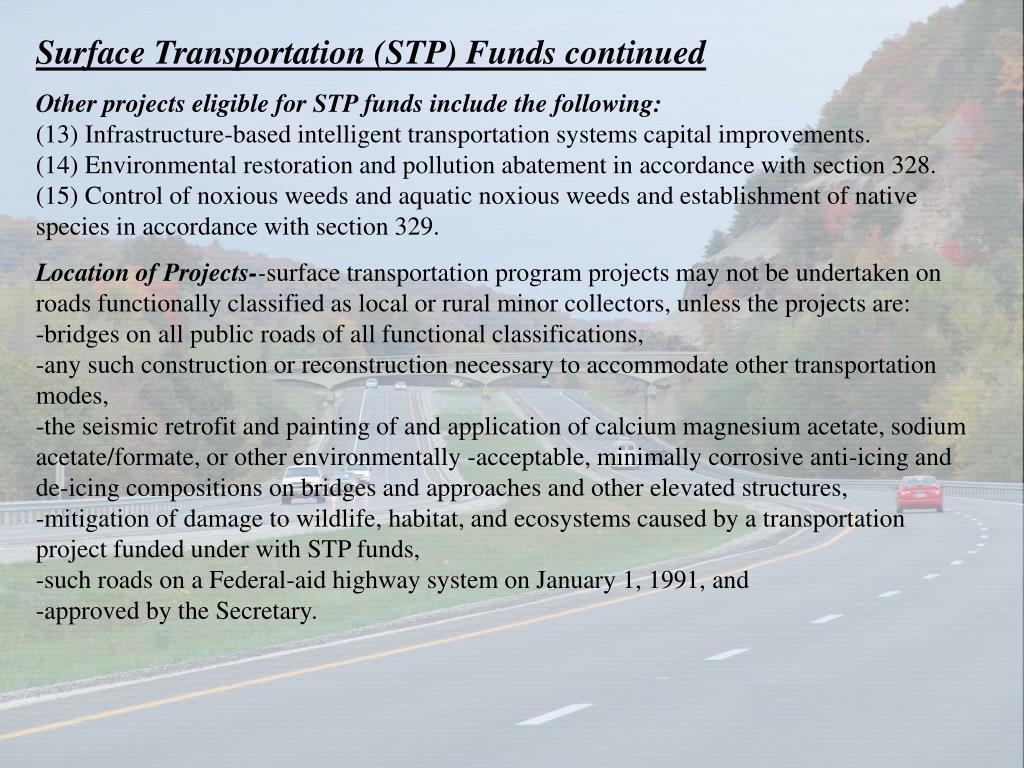 Surface Transportation (STP) Funds continued

Other projects eligible for STP funds include the following:
(13) Infrastructure-based intelligent transportation systems capital improvements.
(14) Environmental restoration and pollution abatement in accordance with section 328.
(15) Control of noxious weeds and aquatic noxious weeds and establishment of native species in accordance with section 329.

Location of Projects--surface transportation program projects may not be undertaken on roads functionally classified as local or rural minor collectors, unless the projects are:
-bridges on all public roads of all functional classifications,
-any such construction or reconstruction necessary to accommodate other transportation modes,
-the seismic retrofit and painting of and application of calcium magnesium acetate, sodium acetate/formate, or other environmentally -acceptable, minimally corrosive anti-icing and de-icing compositions on bridges and approaches and other elevated structures,
-mitigation of damage to wildlife, habitat, and ecosystems caused by a transportation project funded under with STP funds,
-such roads on a Federal-aid highway system on January 1, 1991, and
-approved by the Secretary.